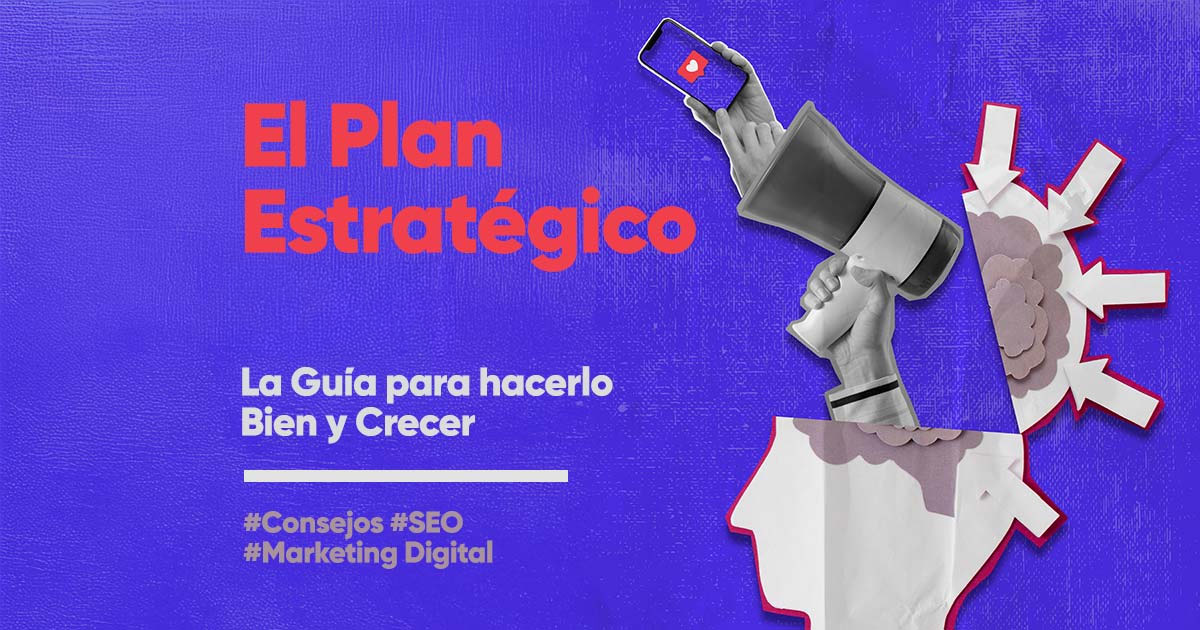 El Plan Estratégico

La Guía para hacerlo Bien y Crecer

#Consejos #SEO
#Marketing Digital